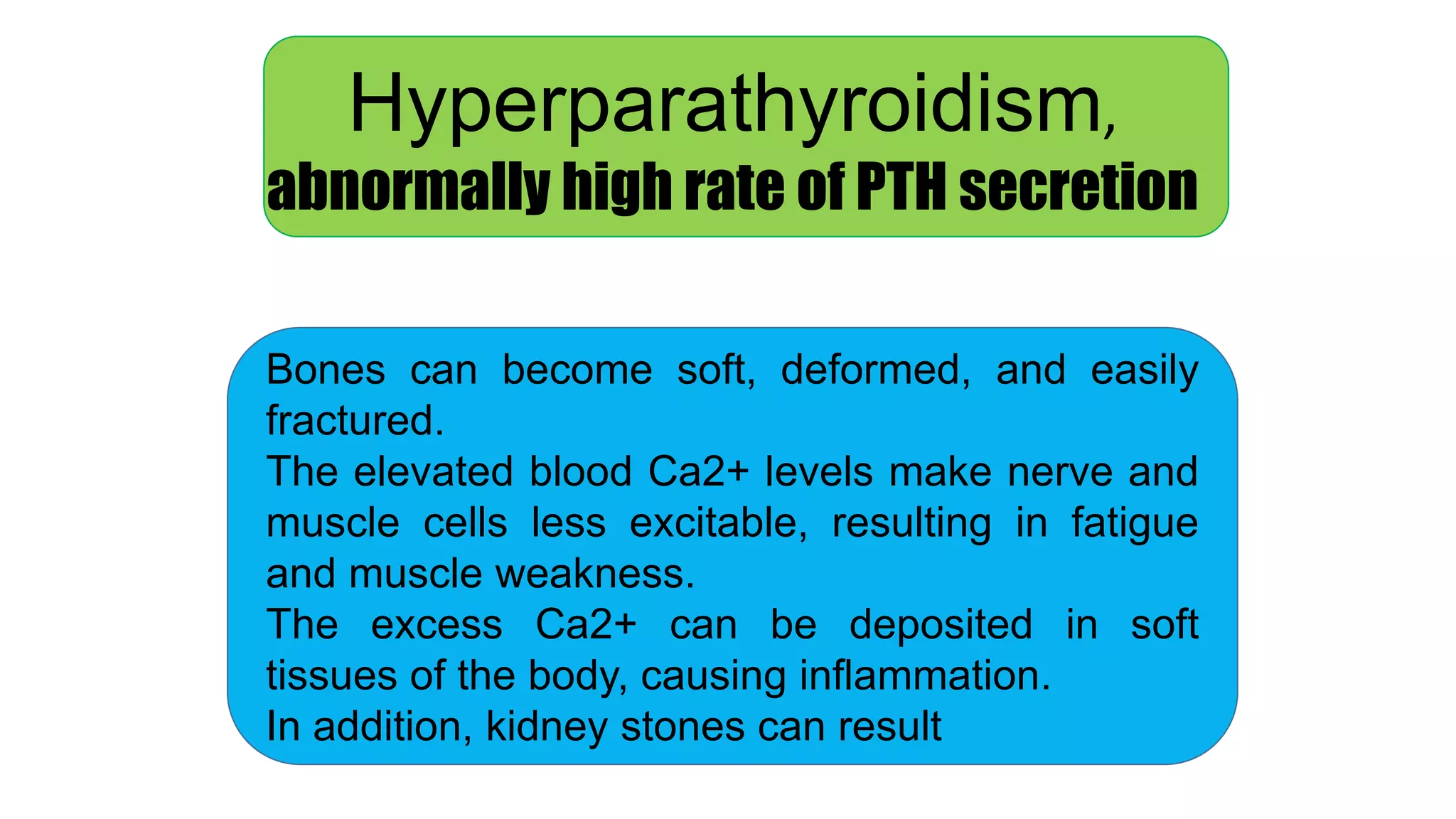 Hyperparathyroidism,
abnormally high rate of PTH secretion

Bones can become soft, deformed, and easily fractured.
The elevated blood Ca2+ levels make nerve and muscle cells less excitable, resulting in fatigue and muscle weakness.
The excess Ca2+ can be deposited in soft tissues of the body, causing inflammation.
In addition, kidney stones can result